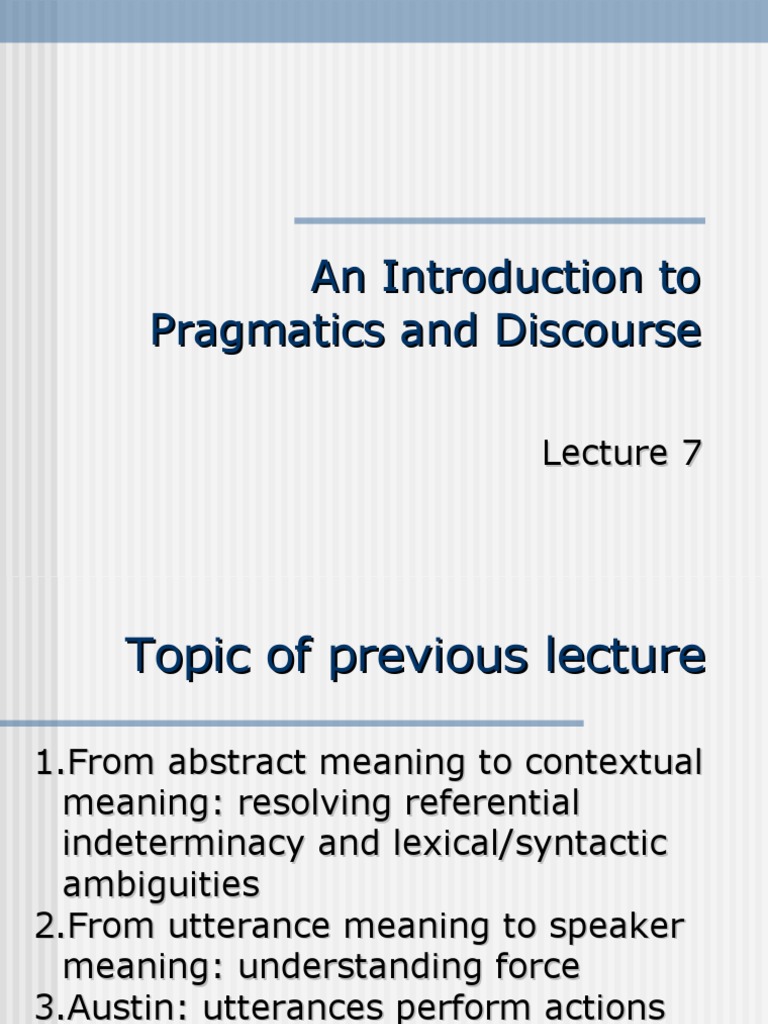 An Introduction to Pragmatics and Discourse

Lecture 7

Topic of previous lecture

1.From abstract meaning to contextual meaning: resolving referential indeterminacy and lexical/syntactic ambiguities
2.From utterance meaning to speaker meaning: understanding force
3.Austin: utterances perform actions